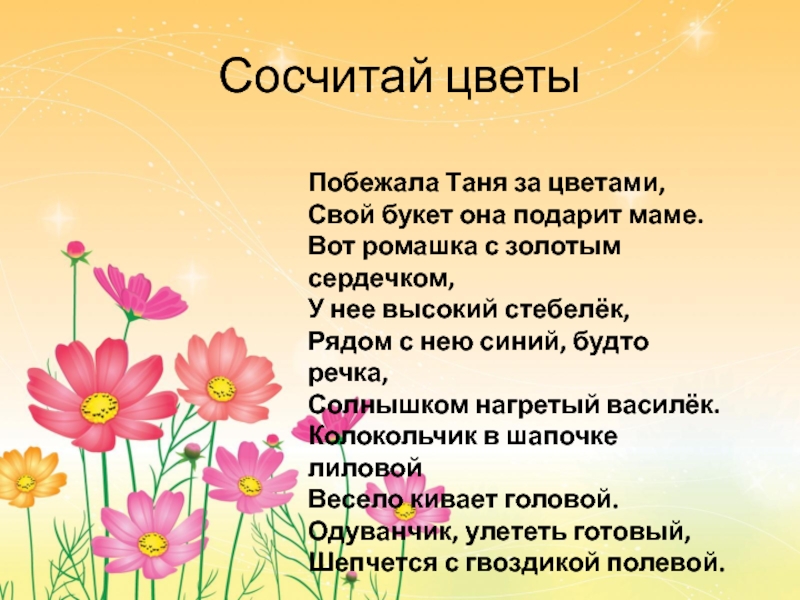 Сосчитай цветы

Побежала Таня за цветами,
Свой букет она подарит маме.
Вот ромашка с золотым сердечком,
У нее высокий стебелёк,
Рядом с нею синий, будто речка,
Солнышком нагретый василёк.
Колокольчик в шапочке лиловой
Весело кивает головой.
Одуванчик, улететь готовый,
Шепчется с гвоздикой полевой.